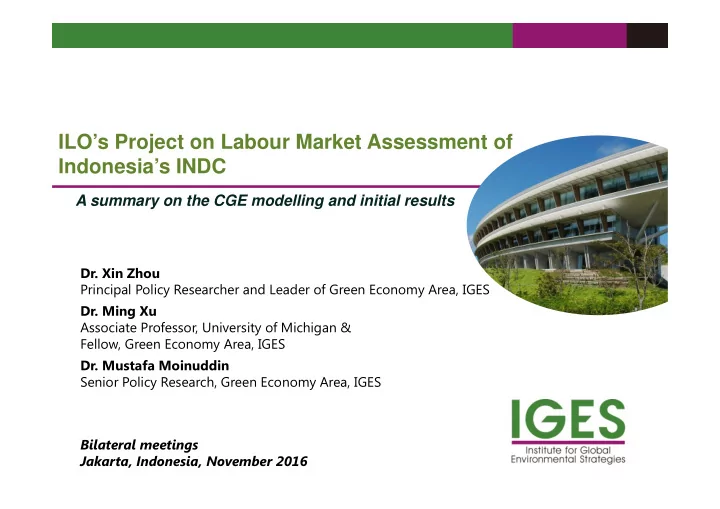 ILO's Project on Labour Market Assessment of Indonesia's INDC

A summary on the CGE modelling and initial results

Dr. Xin Zhou
Principal Policy Researcher and Leader of Green Economy Area, IGES

Dr. Ming Xu
Associate Professor, University of Michigan &
Fellow, Green Economy Area, IGES

Dr. Mustafa Moinuddin
Senior Policy Research, Green Economy Area, IGES

Bilateral meetings
Jakarta, Indonesia, November 2016

IGES
Institute for Global Environmental Strategies